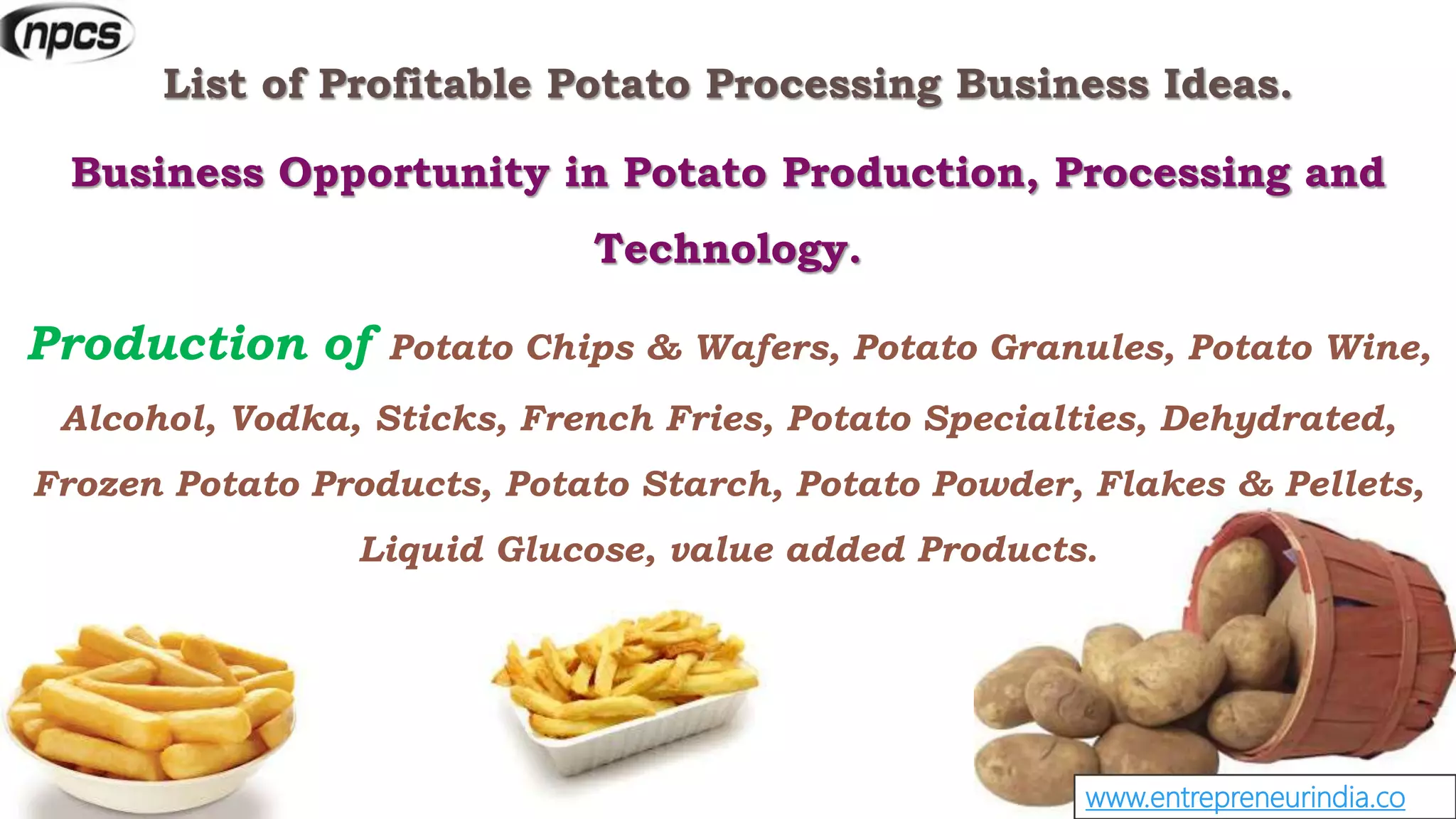 npcs

List of Profitable Potato Processing Business Ideas.

Business Opportunity in Potato Production, Processing and Technology.

Production of Potato Chips & Wafers, Potato Granules, Potato Wine, Alcohol, Vodka, Sticks, French Fries, Potato Specialties, Dehydrated, Frozen Potato Products, Potato Starch, Potato Powder, Flakes & Pellets, Liquid Glucose, value added Products.

www.entrepreneurindia.co